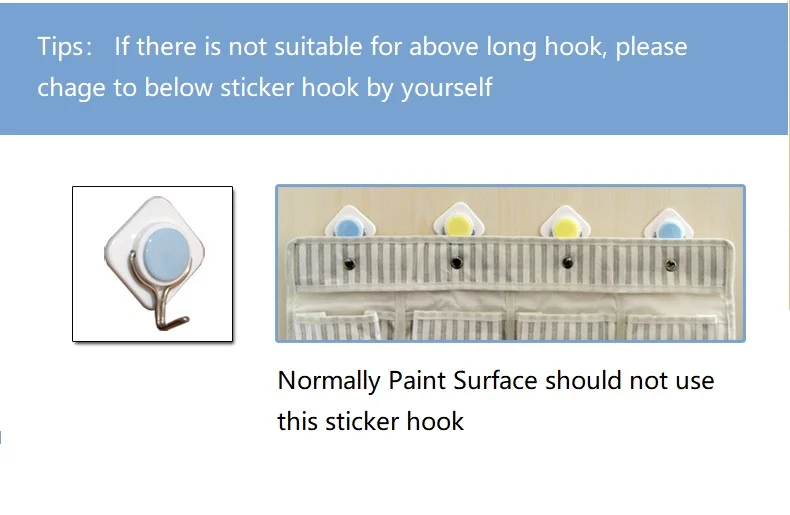 Tips: If there is not suitable for above long hook, please chage to below sticker hook by yourself

Normally Paint Surface should not use this sticker hook